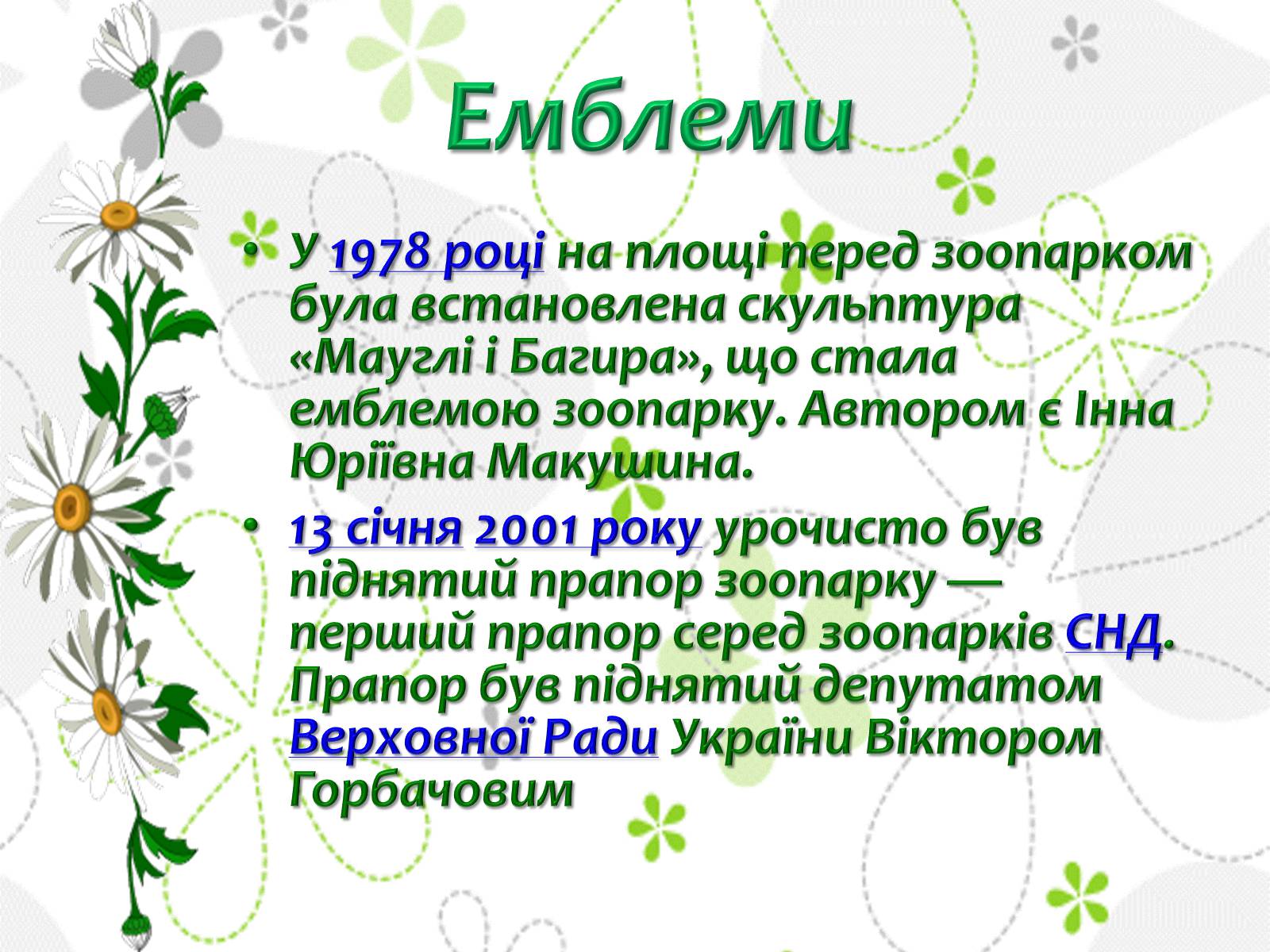 Емблеми

• У 1978 році на площі перед зоопарком була встановлена скульптура «Мауглі і Багира», що стала емблемою зоопарку. Автором є Інна Юріївна Макушина.

• 13 січня 2001 року урочисто був піднятий прапор зоопарку — перший прапор серед зоопарків СНД. Прапор був піднятий депутатом Верховної Ради України Віктором Горбачовим